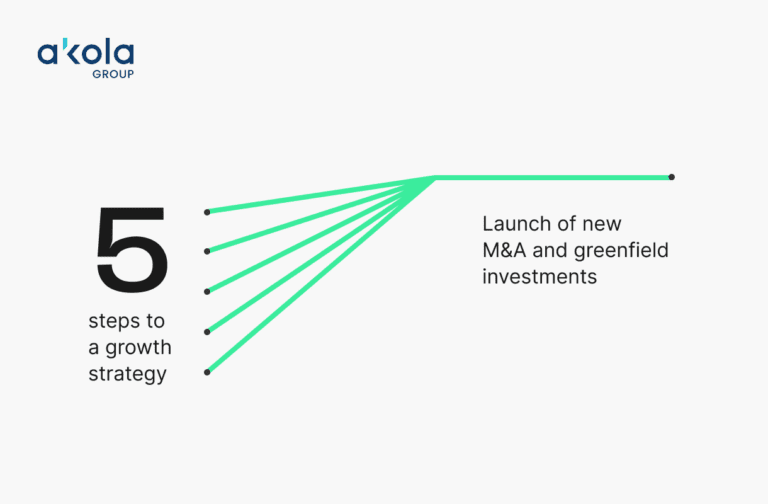 akola
GROUP

5
steps to a growth strategy

Launch of new M&A and greenfield investments